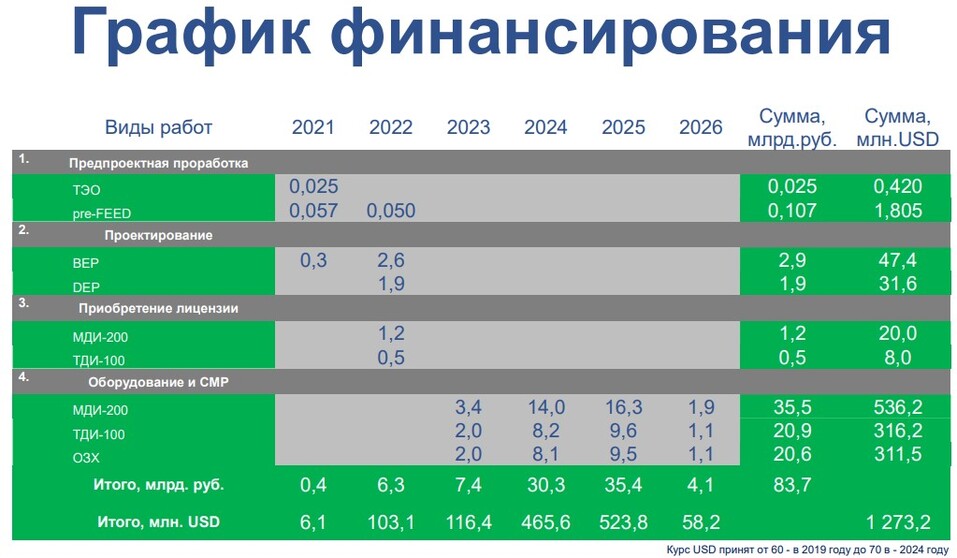 График финансирования

| Виды работ | 2021 | 2022 | 2023 | 2024 | 2025 | 2026 | Сумма, млрд.руб. | Сумма, млн.USD |
|---|---|---|---|---|---|---|---|---|
| 1. Предпроектная проработка | | | | | | | | |
| ТЭО | 0,025 | | | | | | 0,025 | 0,420 |
| pre-FEED | 0,057 | 0,050 | | | | | 0,107 | 1,805 |
| 2. Проектирование | | | | | | | | |
| BEP | 0,3 | 2,6 | | | | | 2,9 | 47,4 |
| DEP | | 1,9 | | | | | 1,9 | 31,6 |
| 3. Приобретение лицензии | | | | | | | | |
| МДИ-200 | | 1,2 | | | | | 1,2 | 20,0 |
| ТДИ-100 | | 0,5 | | | | | 0,5 | 8,0 |
| 4. Оборудование и СМР | | | | | | | | |
| МДИ-200 | | | 3,4 | 14,0 | 16,3 | 1,9 | 35,5 | 536,2 |
| ТДИ-100 | | | 2,0 | 8,2 | 9,6 | 1,1 | 20,9 | 316,2 |
| ОЗХ | | | 2,0 | 8,1 | 9,5 | 1,1 | 20,6 | 311,5 |
| Итого, млрд. руб. | 0,4 | 6,3 | 7,4 | 30,3 | 35,4 | 4,1 | 83,7 | |
| Итого, млн. USD | 6,1 | 103,1 | 116,4 | 465,6 | 523,8 | 58,2 | | 1 273,2 |

Курс USD принят от 60 - в 2019 году до 70 в - 2024 году